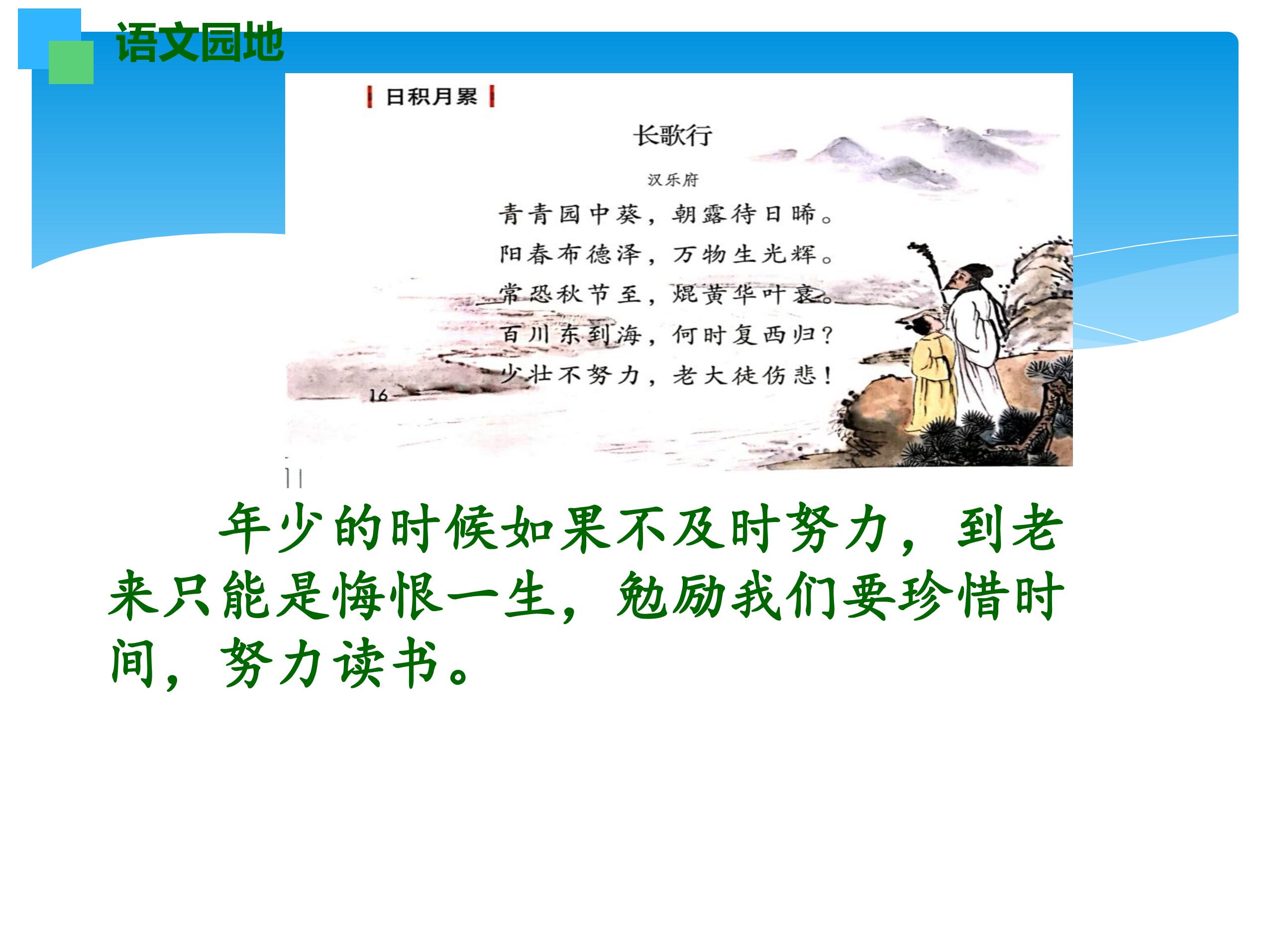 语文园地

日积月累

长歌行

汉乐府

青青园中葵，朝露待日晞。
阳春布德泽，万物生光辉。
常恐秋节至，焜黄华叶衰。
百川东到海，何时复西归？
少壮不努力，老大徒伤悲！

16

年少的时候如果不及时努力，到老来只能是悔恨一生，勉励我们要珍惜时间，努力读书。